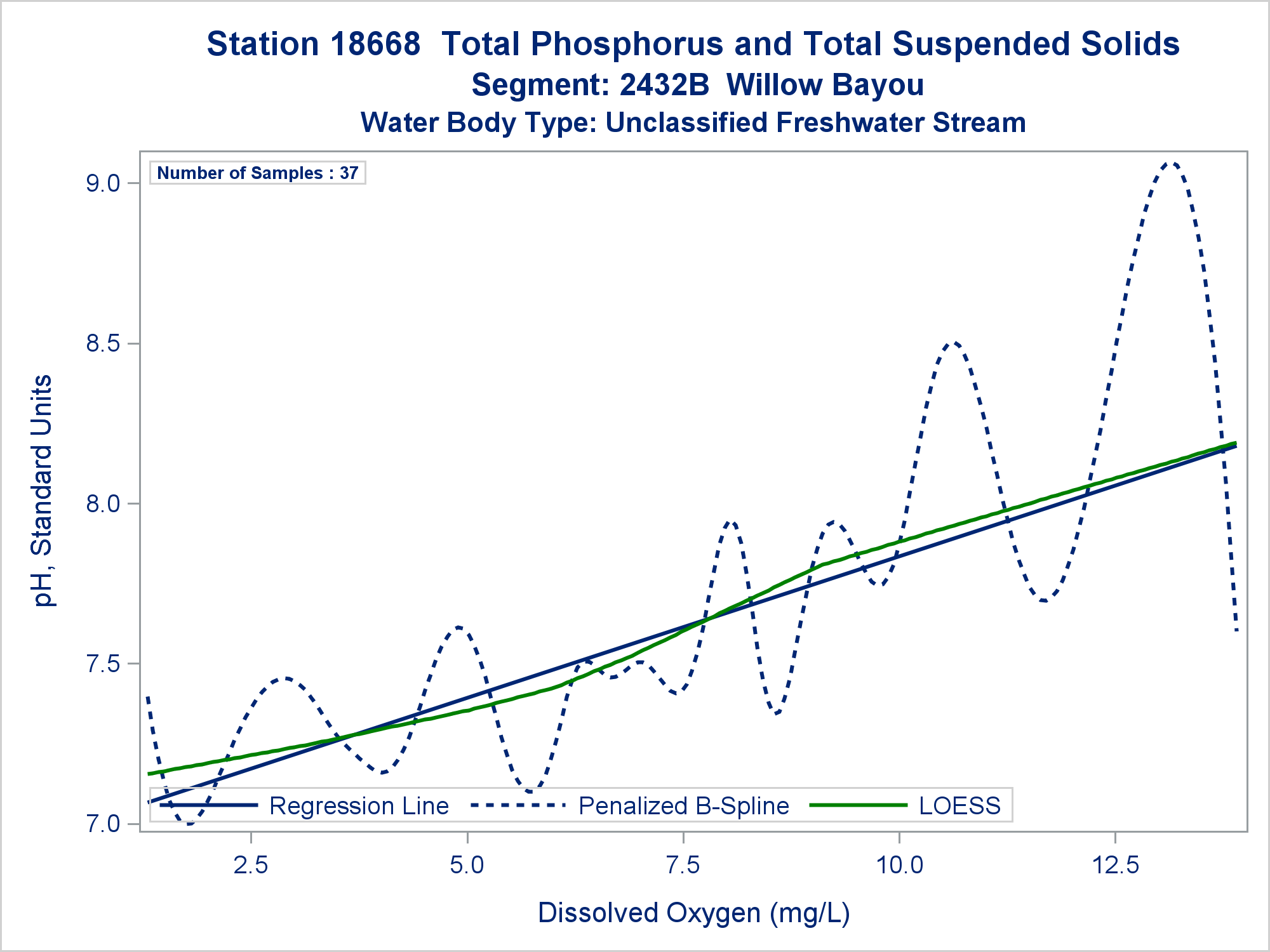 Station 18668 Total Phosphorus and Total Suspended Solids
Segment: 2432B Willow Bayou
Water Body Type: Unclassified Freshwater Stream

Number of Samples : 37

pH, Standard Units

9.0
8.5
8.0
7.5
7.0

Regression Line
Penalized B-Spline
LOESS

2.5
5.0
7.5
10.0
12.5

Dissolved Oxygen (mg/L)